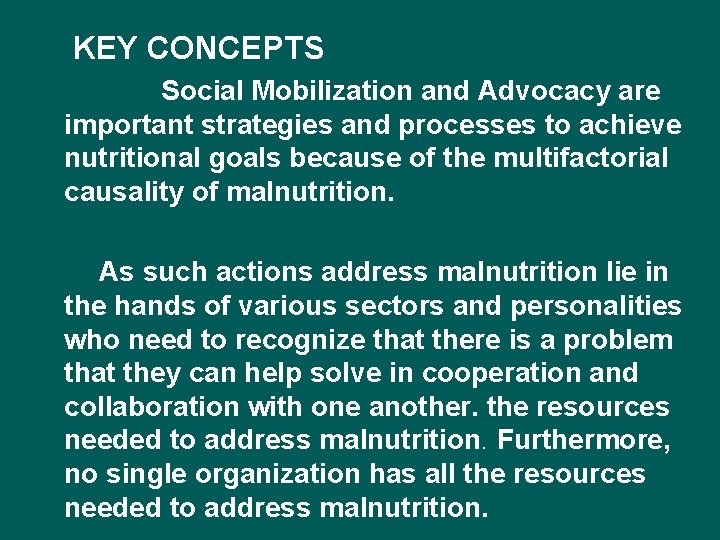 KEY CONCEPTS

Social Mobilization and Advocacy are important strategies and processes to achieve nutritional goals because of the multifactorial causality of malnutrition.

As such actions address malnutrition lie in the hands of various sectors and personalities who need to recognize that there is a problem that they can help solve in cooperation and collaboration with one another. the resources needed to address malnutrition. Furthermore, no single organization has all the resources needed to address malnutrition.